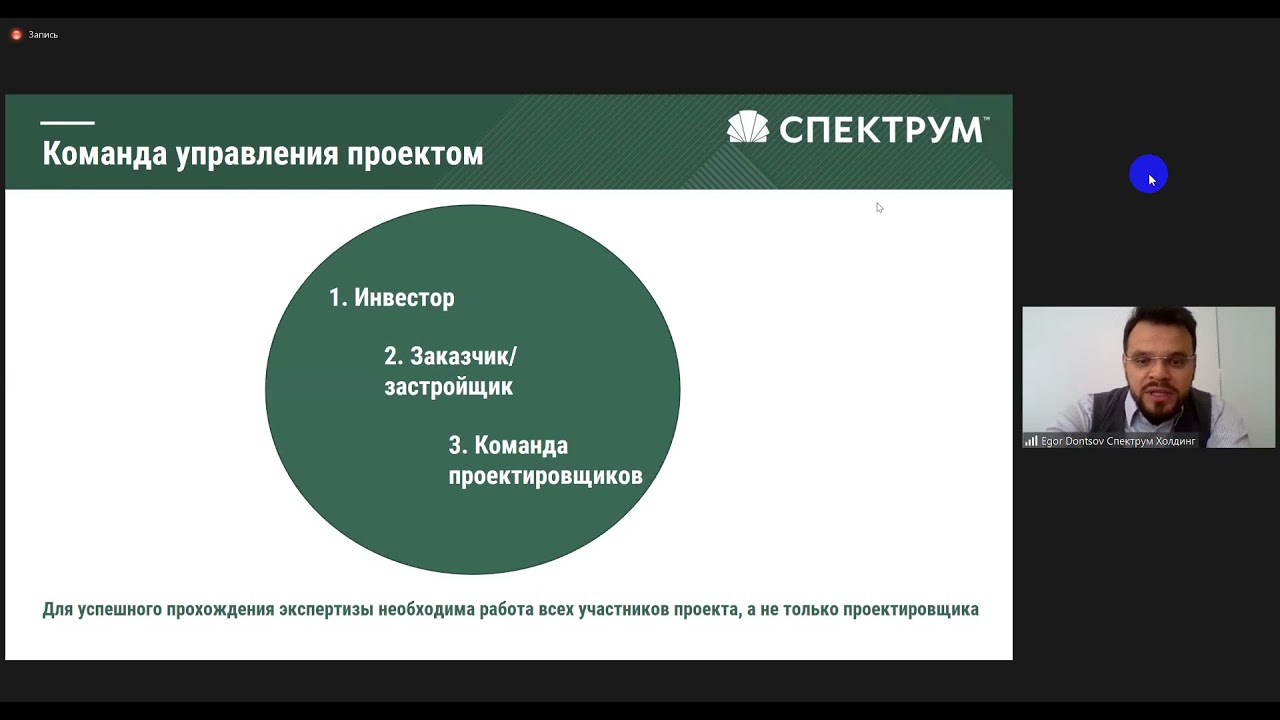 Запись

Команда управления проектом

СПЕКТРУМ™

1. Инвестор

2. Заказчик/ застройщик

3. Команда проектировщиков

Для успешного прохождения экспертизы необходима работа всех участников проекта, а не только проектировщика

Egor Dontsov Спектрум Холдинг